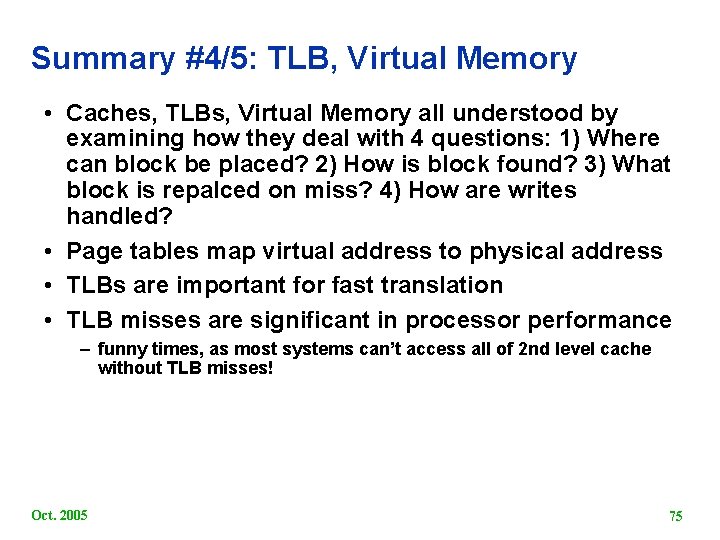 Summary #4/5: TLB, Virtual Memory

• Caches, TLBs, Virtual Memory all understood by examining how they deal with 4 questions: 1) Where can block be placed? 2) How is block found? 3) What block is repalced on miss? 4) How are writes handled?

• Page tables map virtual address to physical address

• TLBs are important for fast translation

• TLB misses are significant in processor performance

– funny times, as most systems can't access all of 2nd level cache without TLB misses!

Oct. 2005

75